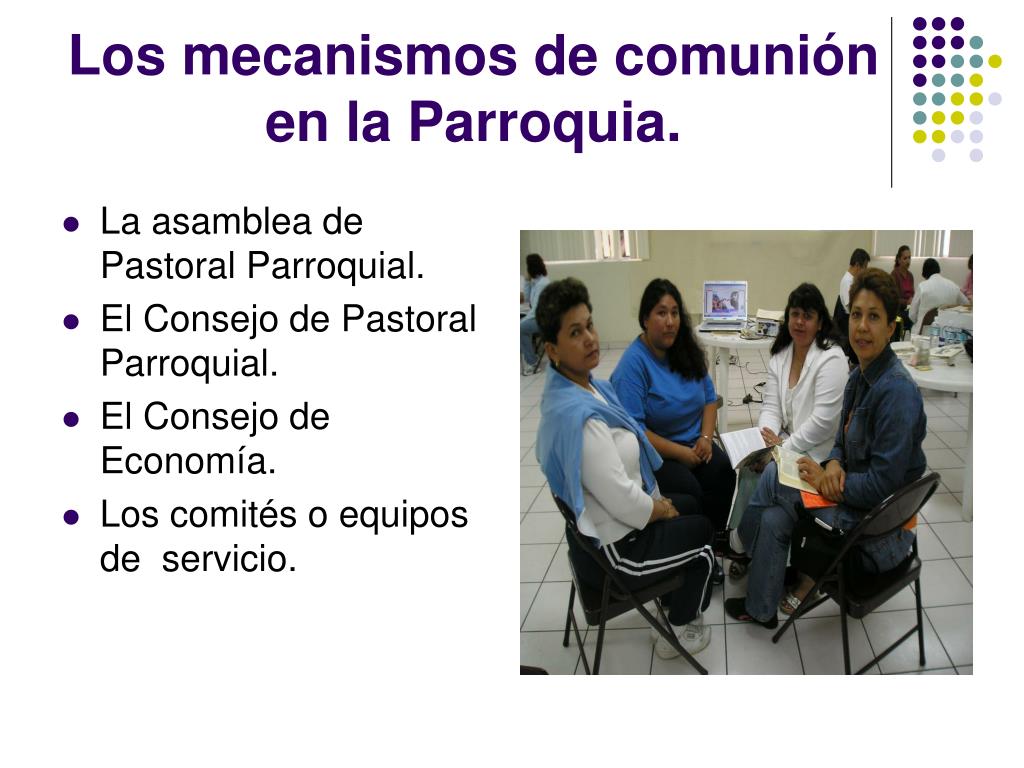 Los mecanismos de comunión en la Parroquia.

- La asamblea de Pastoral Parroquial.
- El Consejo de Pastoral Parroquial.
- El Consejo de Economía.
- Los comités o equipos de servicio.